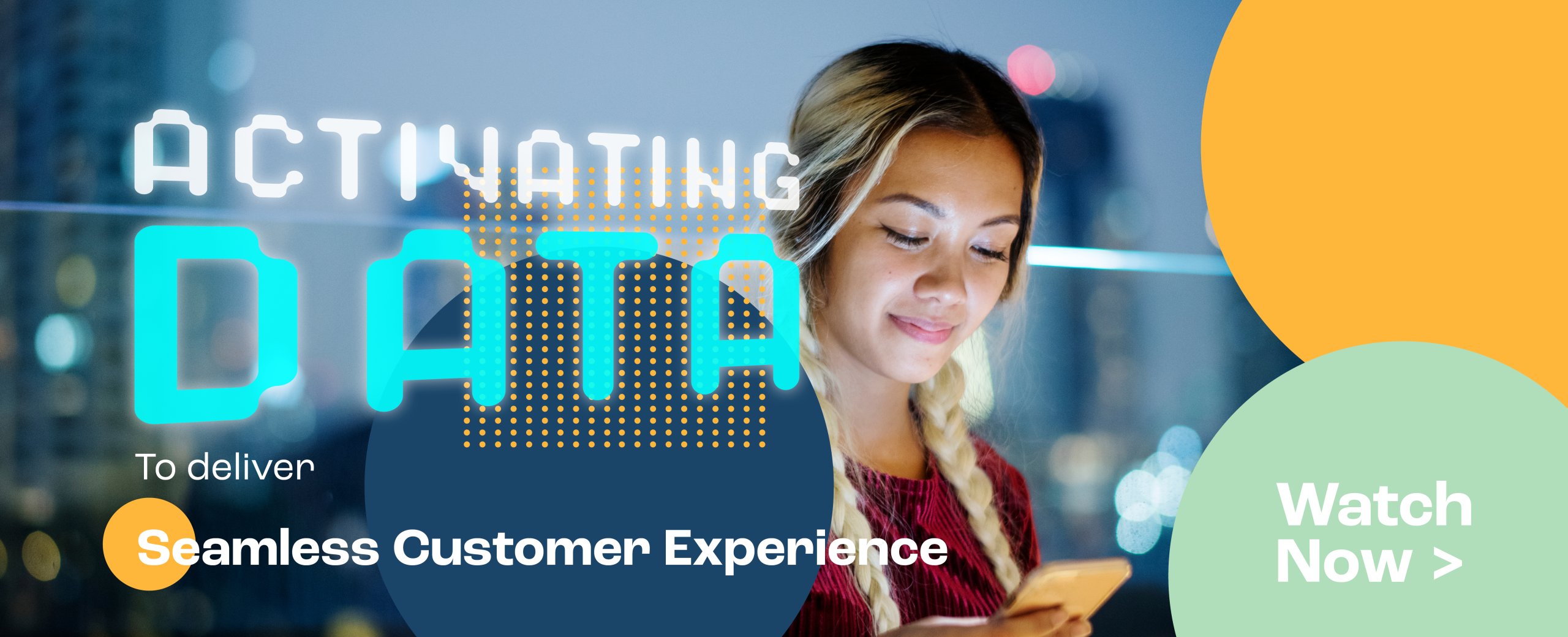 ACTIVATING
DATA

To deliver
Seamless Customer Experience

Watch Now >